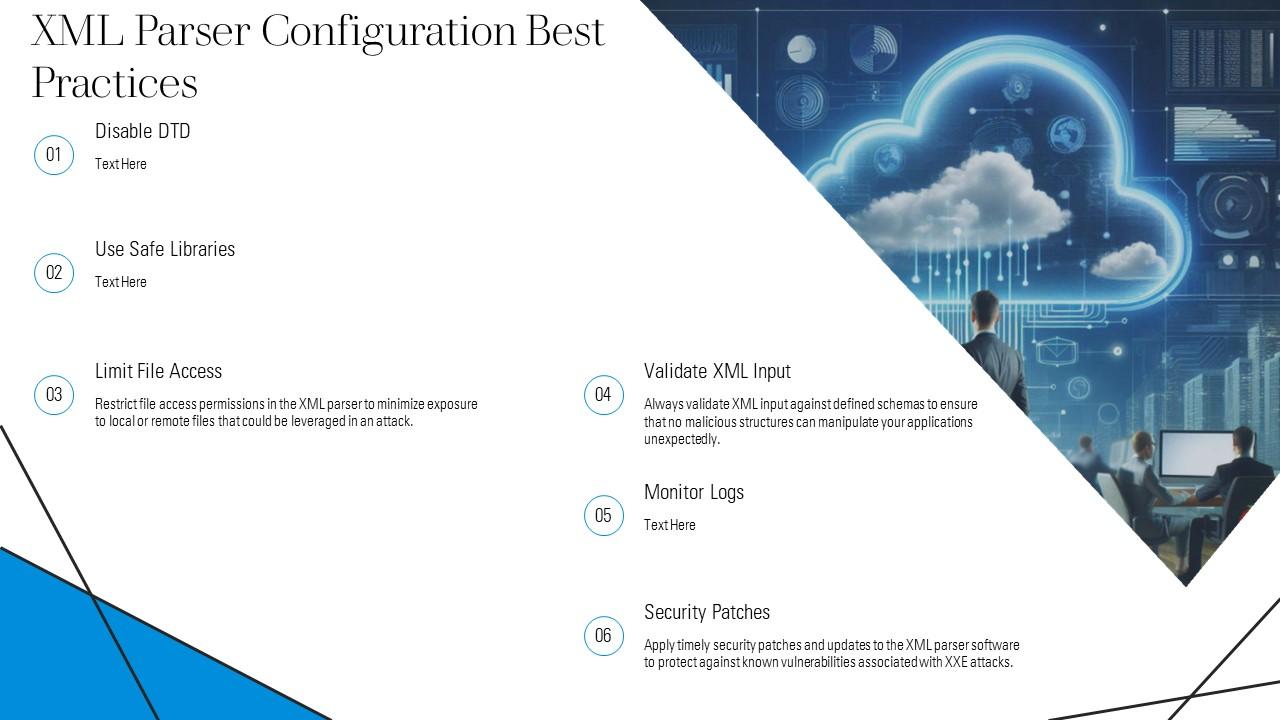 XML Parser Configuration Best Practices

01
Disable DTD
Text Here

02
Use Safe Libraries
Text Here

03
Limit File Access
Restrict file access permissions in the XML parser to minimize exposure to local or remote files that could be leveraged in an attack.

04
Validate XML Input
Always validate XML input against defined schemas to ensure that no malicious structures can manipulate your applications unexpectedly.

05
Monitor Logs
Text Here

06
Security Patches
Apply timely security patches and updates to the XML parser software to protect against known vulnerabilities associated with XXE attacks.